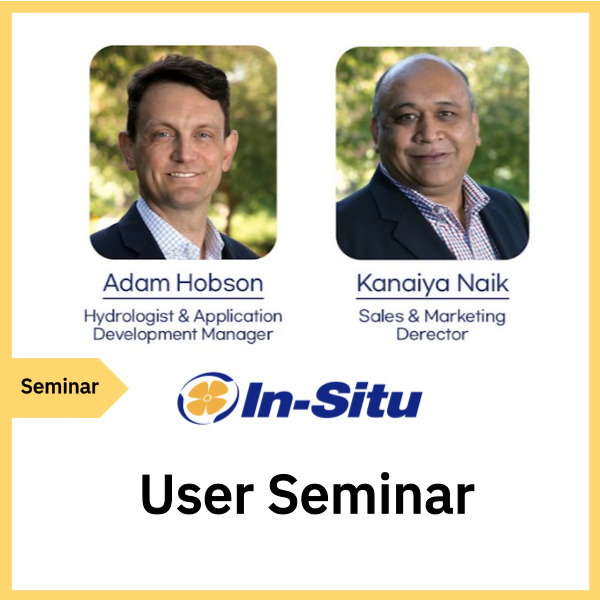 Adam Hobson
Hydrologist & Application Development Manager

Kanaiya Naik
Sales & Marketing Derector

Seminar

In-Situ

User Seminar